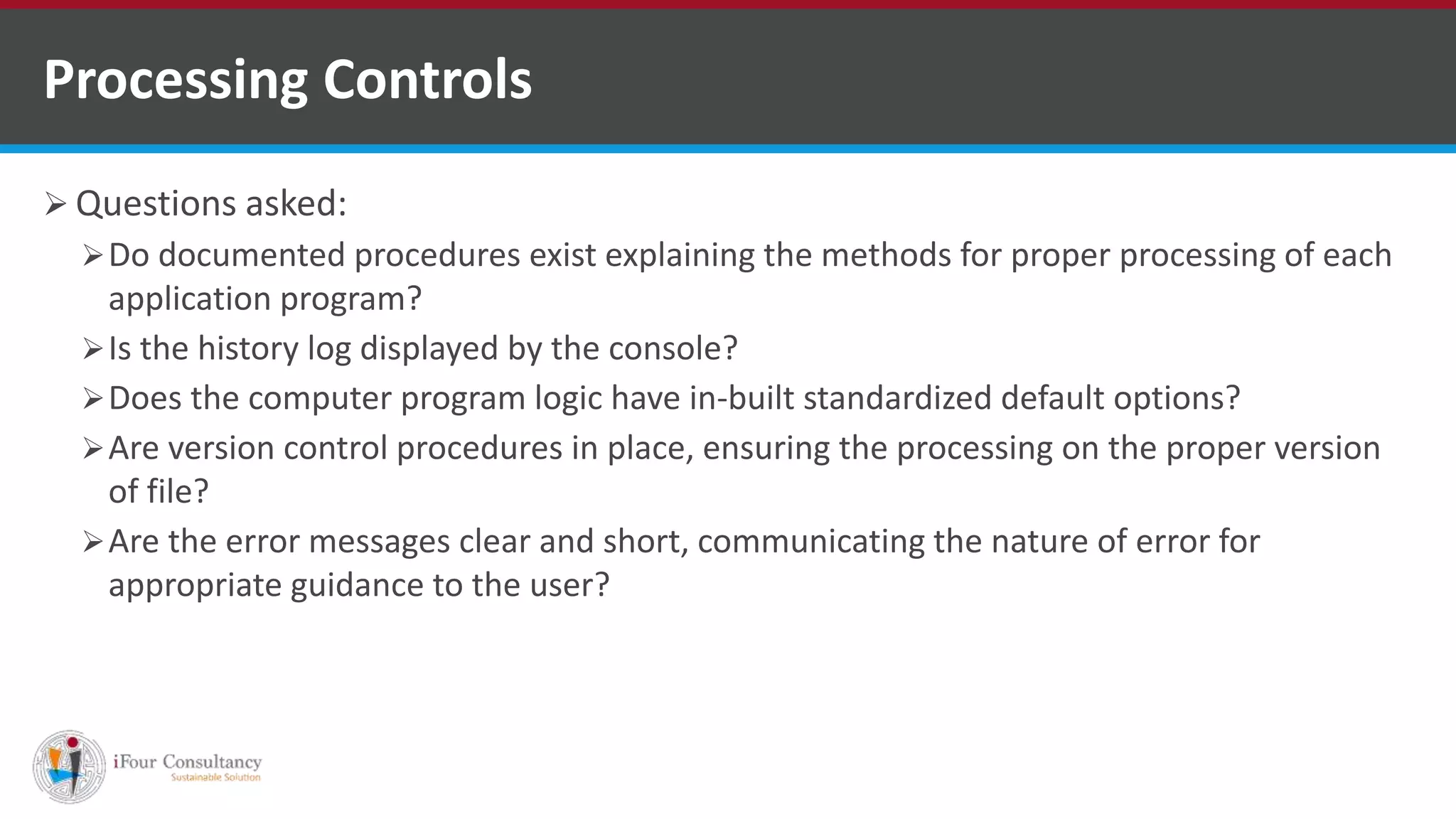 Processing Controls

➢ Questions asked:

➢ Do documented procedures exist explaining the methods for proper processing of each application program?

➢ Is the history log displayed by the console?

➢ Does the computer program logic have in-built standardized default options?

➢ Are version control procedures in place, ensuring the processing on the proper version of file?

➢ Are the error messages clear and short, communicating the nature of error for appropriate guidance to the user?

iFour Consultancy
Sustainable Solution